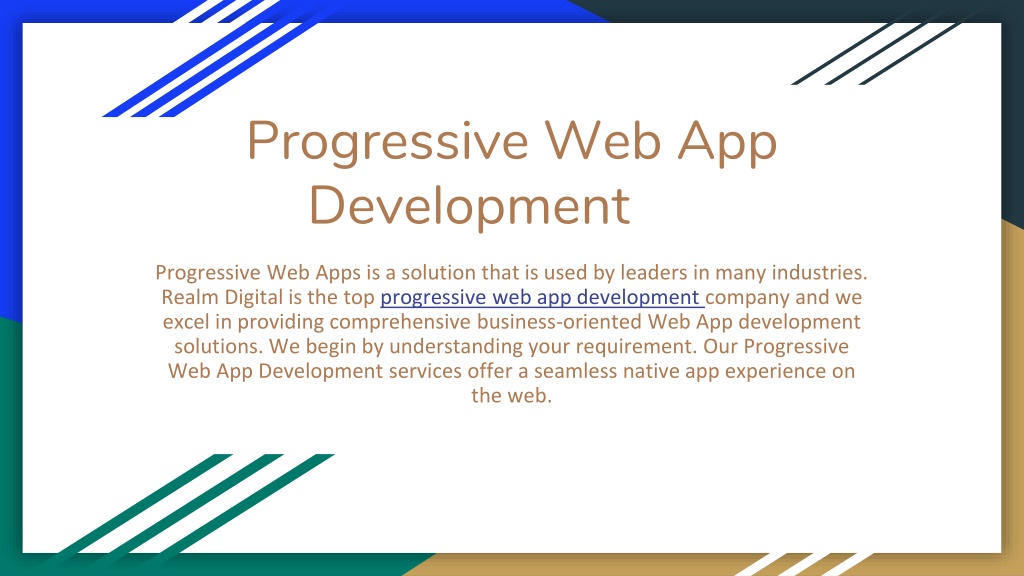 Progressive Web App Development

Progressive Web Apps is a solution that is used by leaders in many industries. Realm Digital is the top progressive web app development company and we excel in providing comprehensive business-oriented Web App development solutions. We begin by understanding your requirement. Our Progressive Web App Development services offer a seamless native app experience on the web.